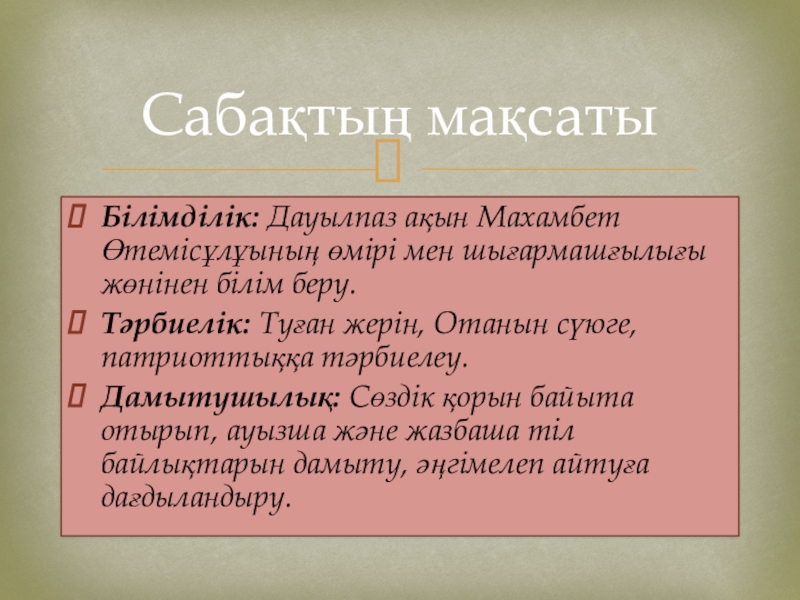 Сабақтың мақсаты

Білімділік: Дауылпаз ақын Махамбет Өтемісұлұының өмірі мен шығармашғылығы жөнінен білім беру.

Тәрбиелік: Туған жерін, Отанын сүюге, патриоттыққа тәрбиелеу.

Дамытушылық: Сөздік қорын байыта отырып, ауызша және жазбаша тіл байлықтарын дамыту, әңгімелеп айтуға дағдыландыру.